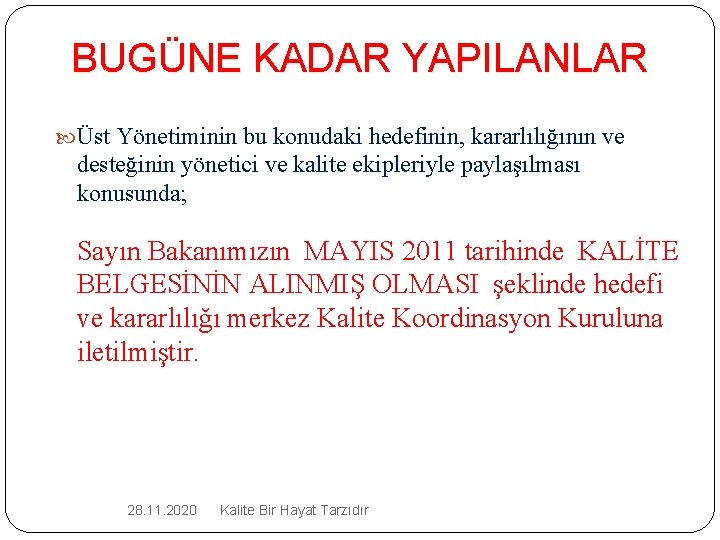 BUGÜNE KADAR YAPILANLAR

Üst Yönetiminin bu konudaki hedefinin, kararlılığının ve desteğinin yönetici ve kalite ekipleriyle paylaşılması konusunda;

Sayın Bakanımızın MAYIS 2011 tarihinde KALİTE BELGESİNİN ALINMIŞ OLMASI şeklinde hedefi ve kararlılığı merkez Kalite Koordinasyon Kuruluna iletilmiştir.

28.11.2020 Kalite Bir Hayat Tarzıdır